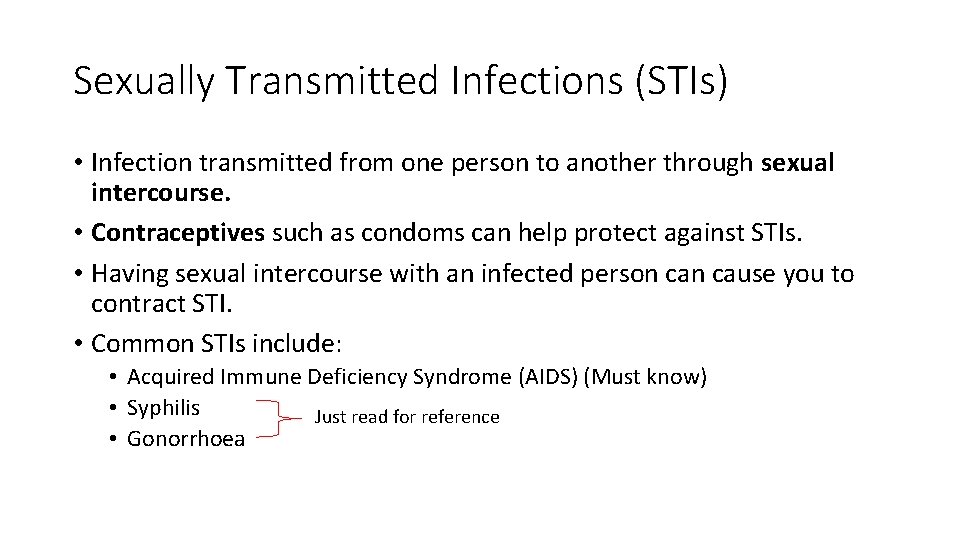 Sexually Transmitted Infections (STIs)

• Infection transmitted from one person to another through sexual intercourse.
• Contraceptives such as condoms can help protect against STIs.
• Having sexual intercourse with an infected person can cause you to contract STI.
• Common STIs include:
  • Acquired Immune Deficiency Syndrome (AIDS) (Must know)
  • Syphilis
  • Gonorrhoea

Just read for reference